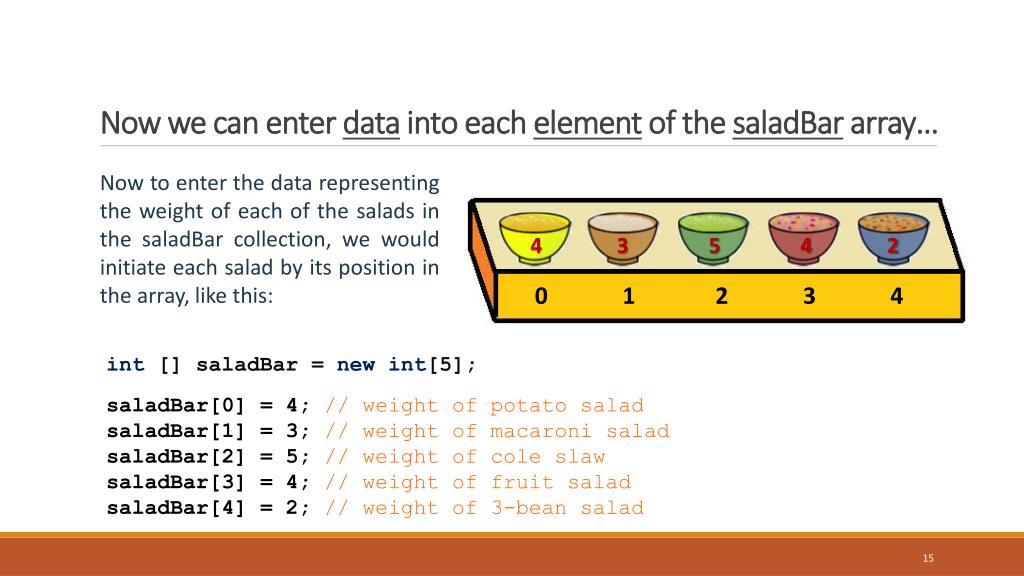 Now we can enter data into each element of the saladBar array…

Now to enter the data representing the weight of each of the salads in the saladBar collection, we would initiate each salad by its position in the array, like this:

4 3 5 4 2

0 1 2 3 4

int [] saladBar = new int[5];

saladBar[0] = 4; // weight of potato salad
saladBar[1] = 3; // weight of macaroni salad
saladBar[2] = 5; // weight of cole slaw
saladBar[3] = 4; // weight of fruit salad
saladBar[4] = 2; // weight of 3-bean salad

15